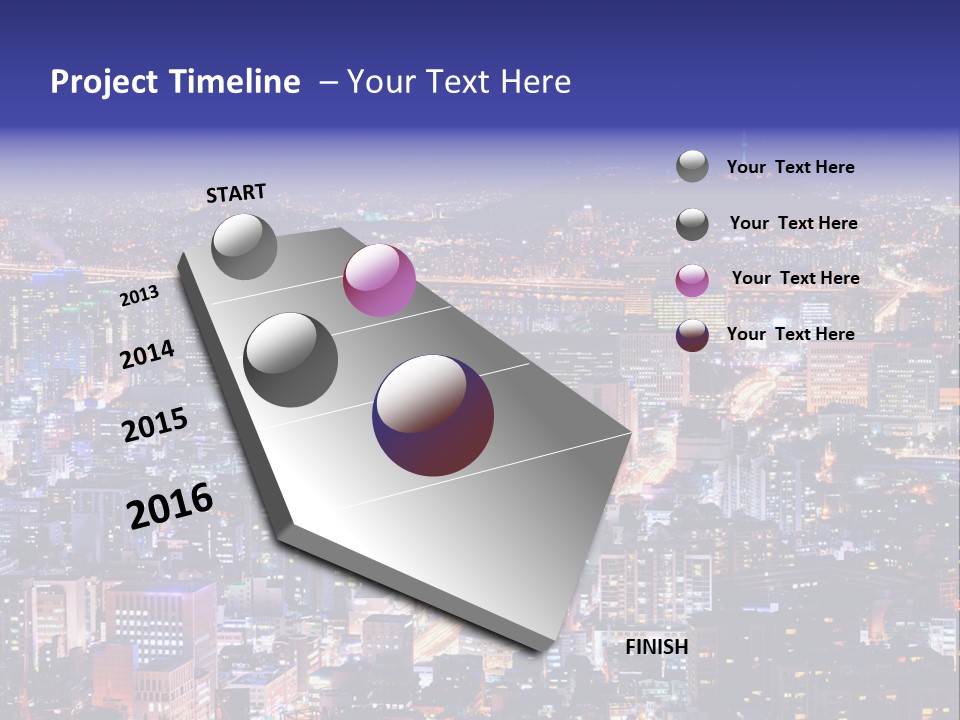 Project Timeline – Your Text Here

START

2013

2014

2015

2016

FINISH

Your Text Here

Your Text Here

Your Text Here

Your Text Here